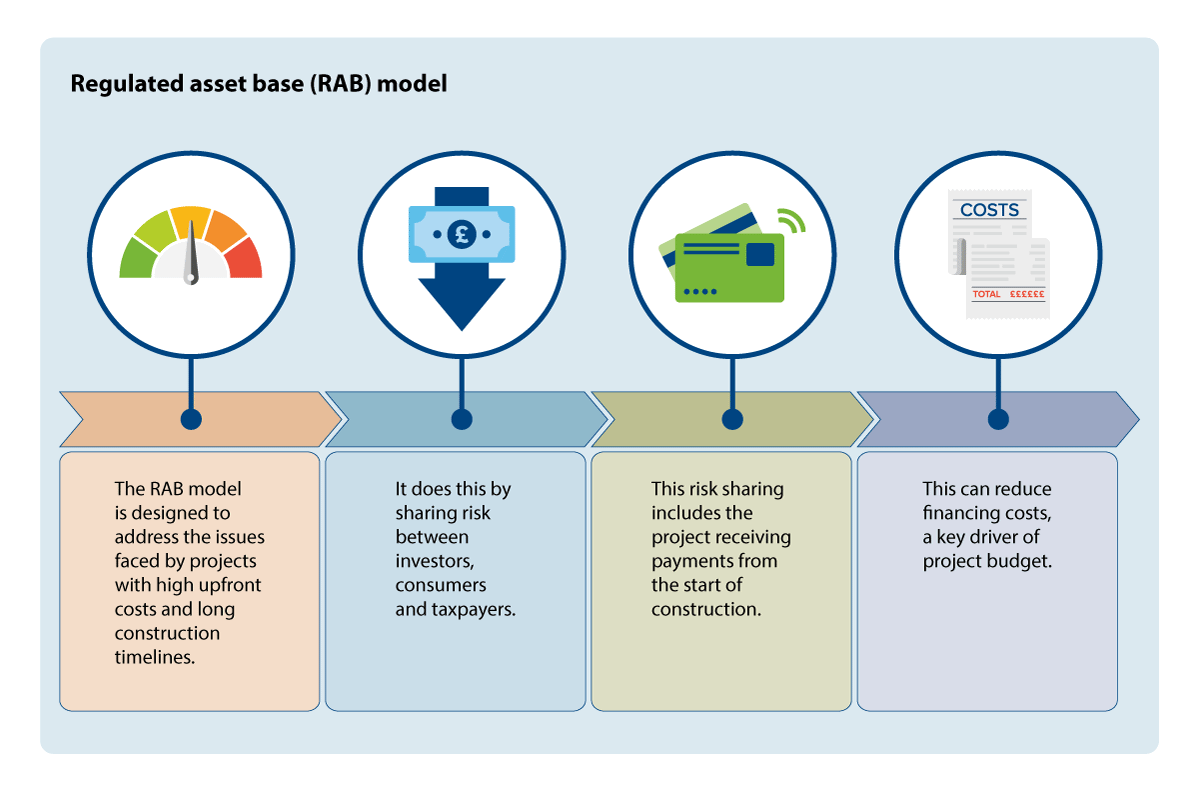 Regulated asset base (RAB) model

£

COSTS

TOTAL ££££££

The RAB model is designed to address the issues faced by projects with high upfront costs and long construction timelines.

It does this by sharing risk between investors, consumers and taxpayers.

This risk sharing includes the project receiving payments from the start of construction.

This can reduce financing costs, a key driver of project budget.